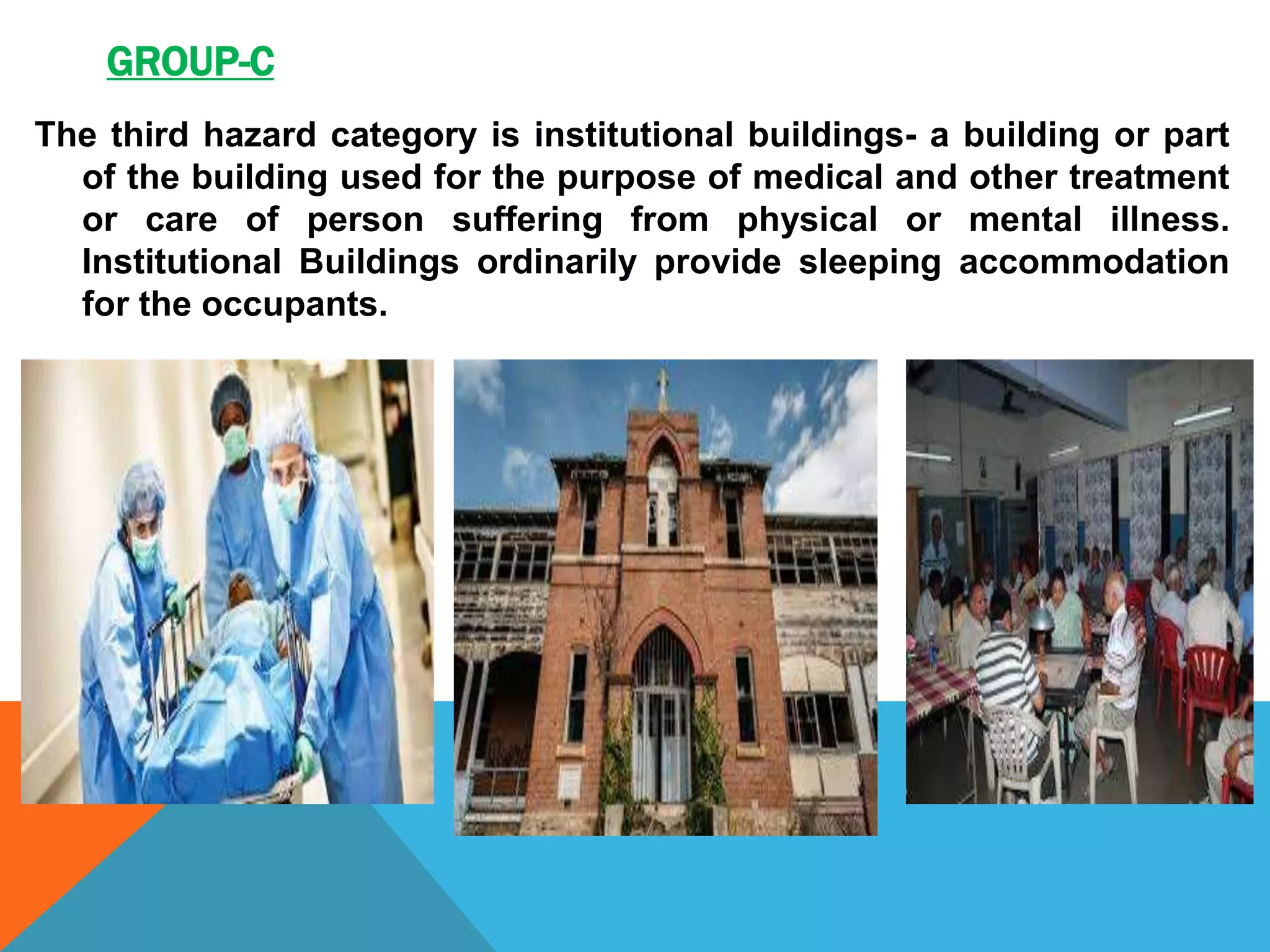 GROUP-C

The third hazard category is institutional buildings- a building or part of the building used for the purpose of medical and other treatment or care of person suffering from physical or mental illness. Institutional Buildings ordinarily provide sleeping accommodation for the occupants.